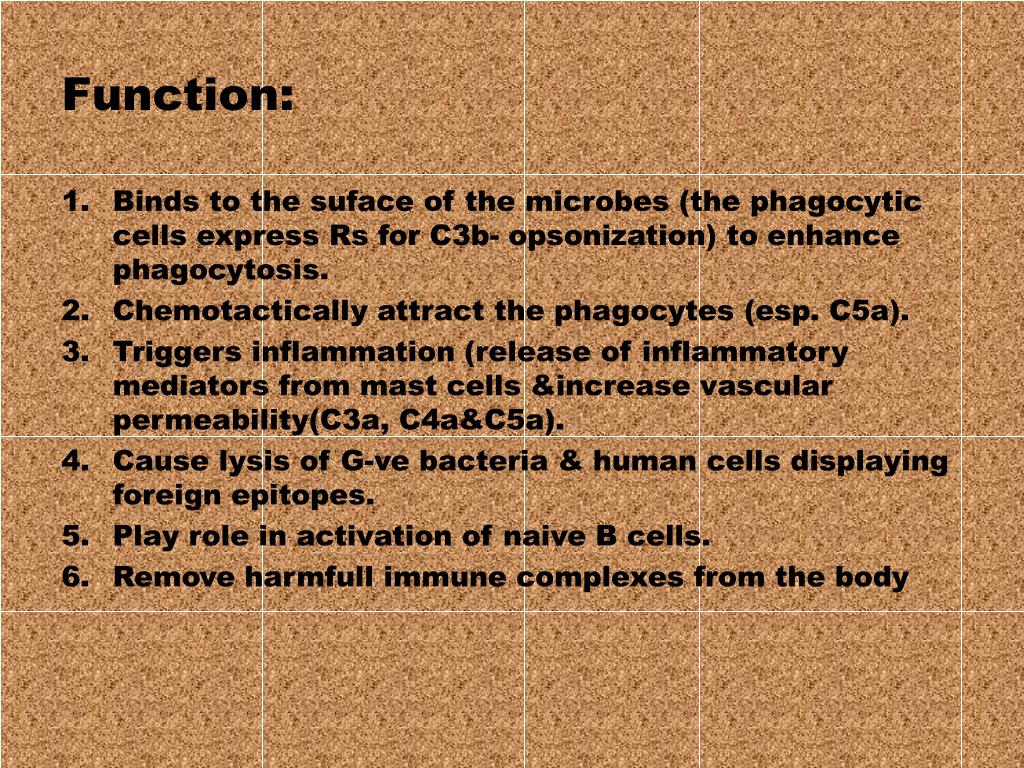 Function:

1. Binds to the suface of the microbes (the phagocytic cells express Rs for C3b- opsonization) to enhance phagocytosis.
2. Chemotactically attract the phagocytes (esp. C5a).
3. Triggers inflammation (release of inflammatory mediators from mast cells &increase vascular permeability(C3a, C4a&C5a).
4. Cause lysis of G-ve bacteria & human cells displaying foreign epitopes.
5. Play role in activation of naive B cells.
6. Remove harmfull immune complexes from the body